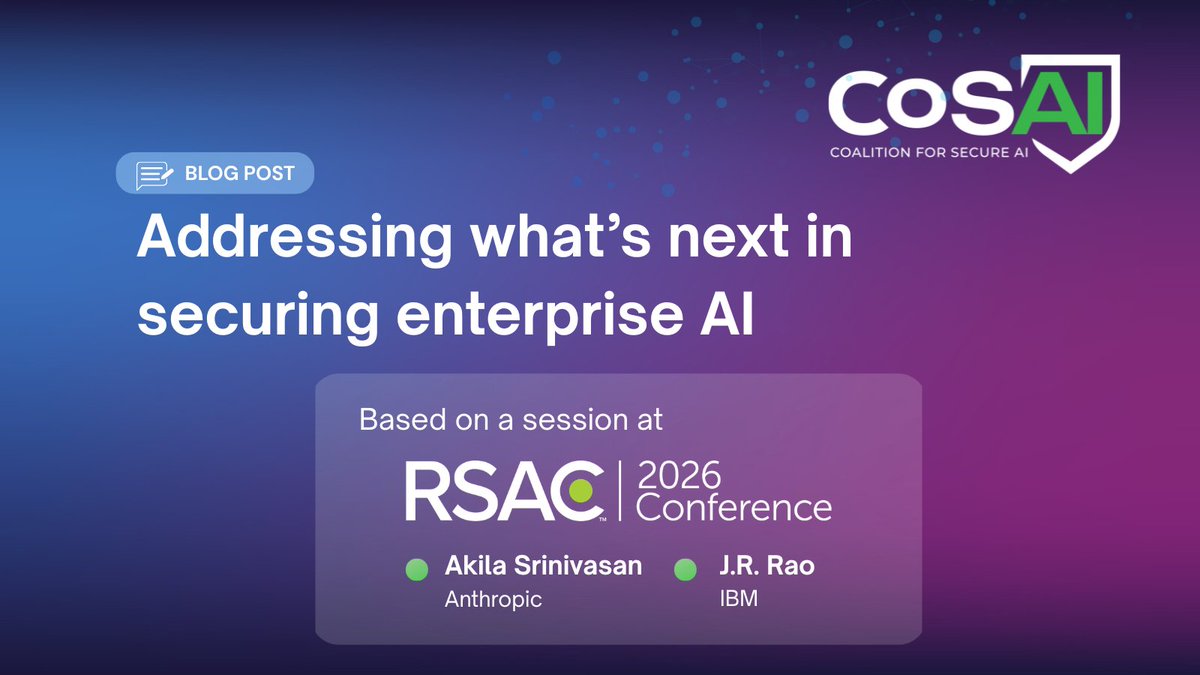 CoSAI
COALITION FOR SECURE AI

BLOG POST

Addressing what's next in securing enterprise AI

Based on a session at

RSAC™ | 2026 Conference

Akila Srinivasan
Anthropic

J.R. Rao
IBM